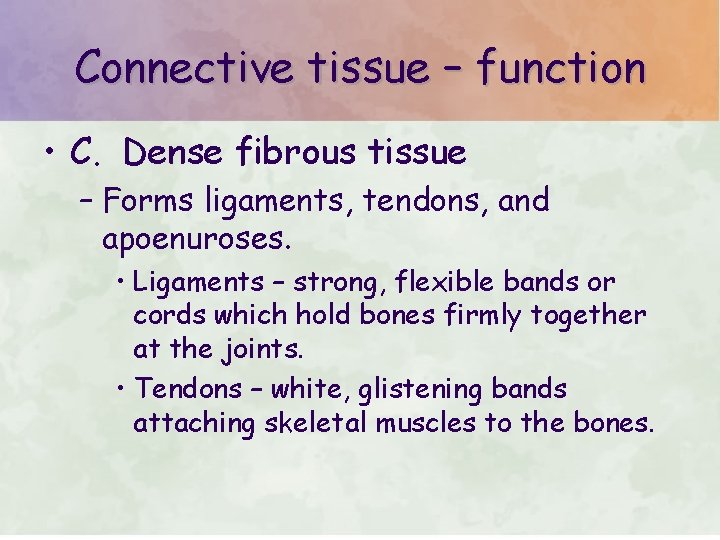 Connective tissue – function

• C. Dense fibrous tissue

– Forms ligaments, tendons, and apoenuroses.

• Ligaments – strong, flexible bands or cords which hold bones firmly together at the joints.

• Tendons – white, glistening bands attaching skeletal muscles to the bones.